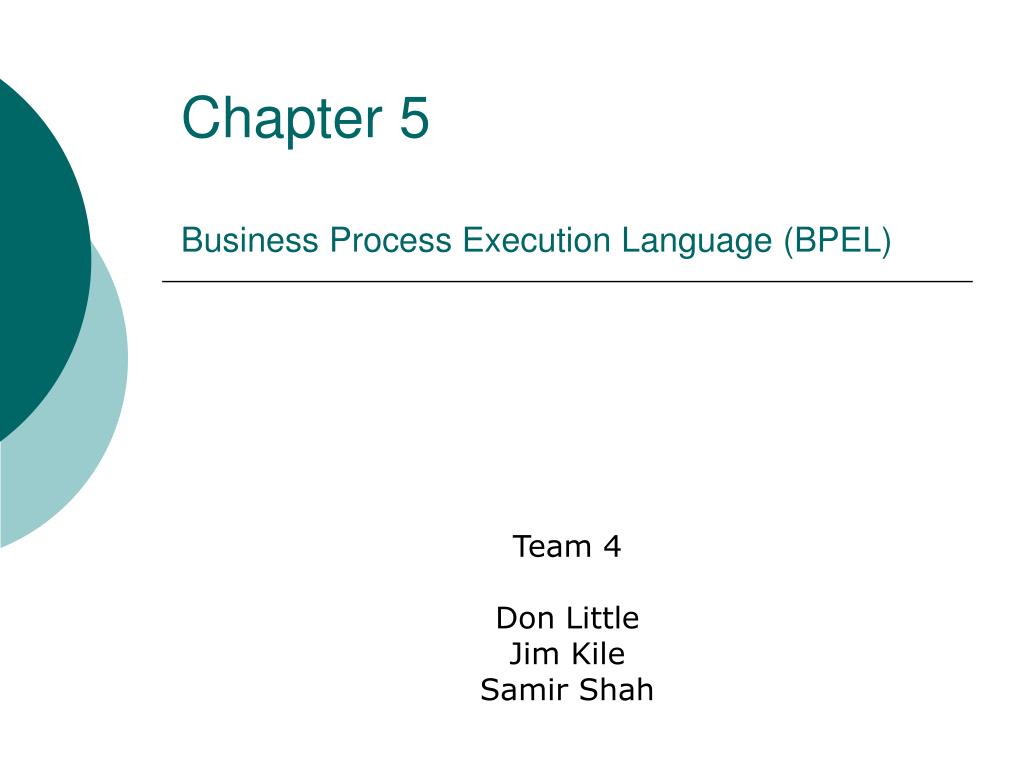 Chapter 5

Business Process Execution Language (BPEL)

Team 4

Don Little
Jim Kile
Samir Shah